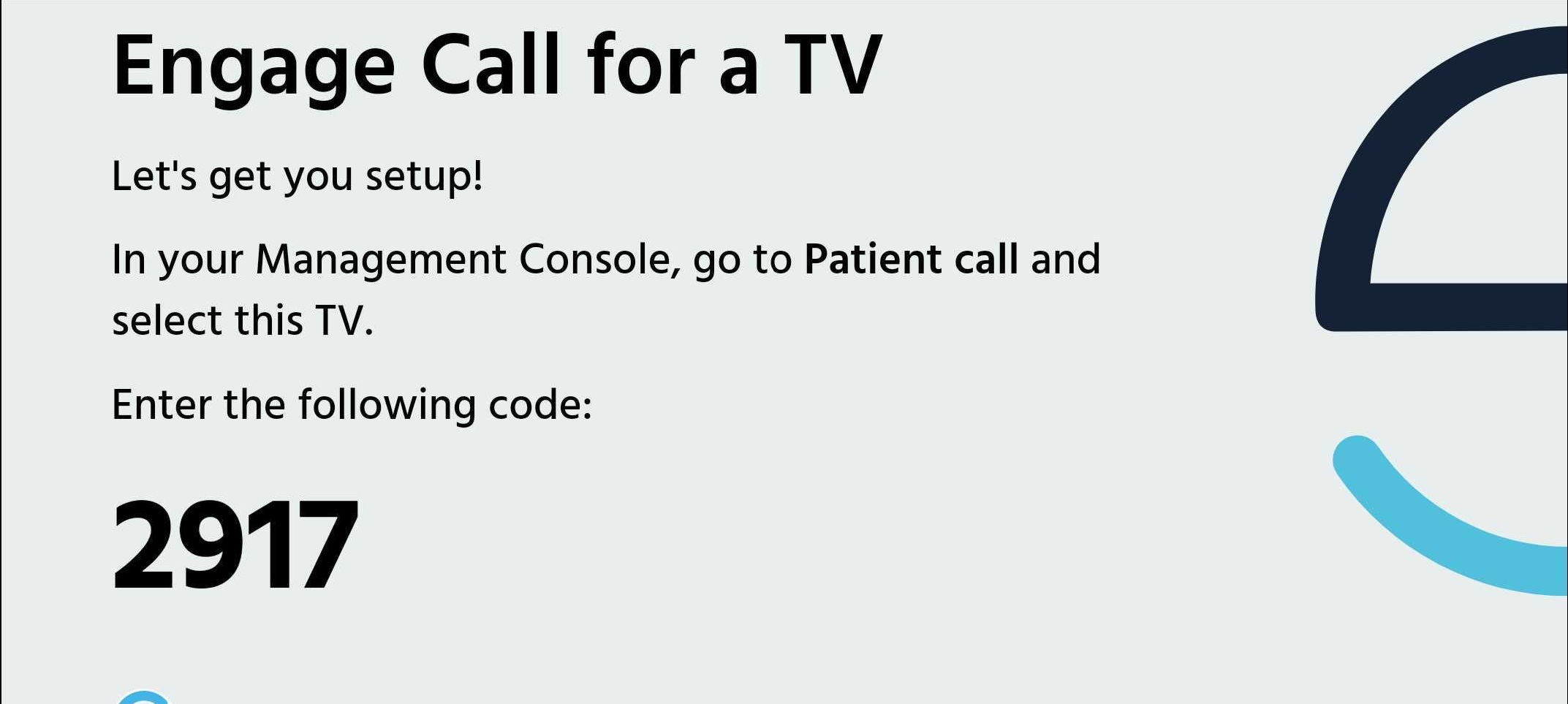 Engage Call for a TV

Let's get you setup!

In your Management Console, go to Patient call and select this TV.

Enter the following code:

2917